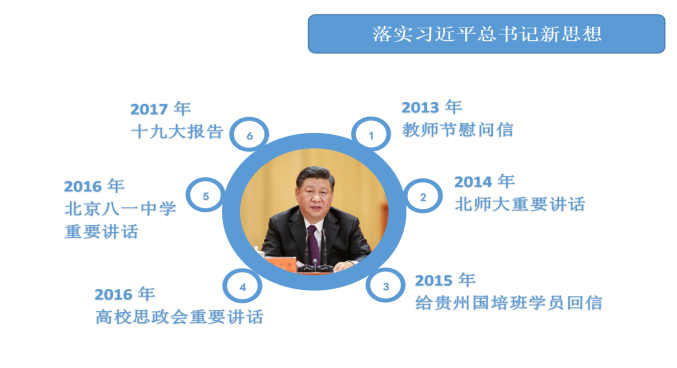 落实习近平总书记新思想

1
2013 年
教师节慰问信

2
2014 年
北师大重要讲话

3
2015 年
给贵州国培班学员回信

4
2016 年
高校思政会重要讲话

5
2016 年
北京八一中学
重要讲话

6
2017 年
十九大报告